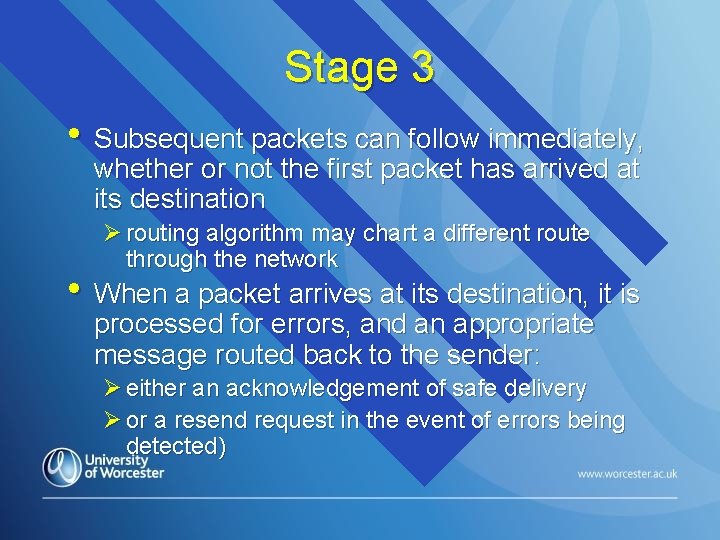 Stage 3

• Subsequent packets can follow immediately, whether or not the first packet has arrived at its destination

➢ routing algorithm may chart a different route through the network

• When a packet arrives at its destination, it is processed for errors, and an appropriate message routed back to the sender:

➢ either an acknowledgement of safe delivery

➢ or a resend request in the event of errors being detected)

University of Worcester

www.worcester.ac.uk